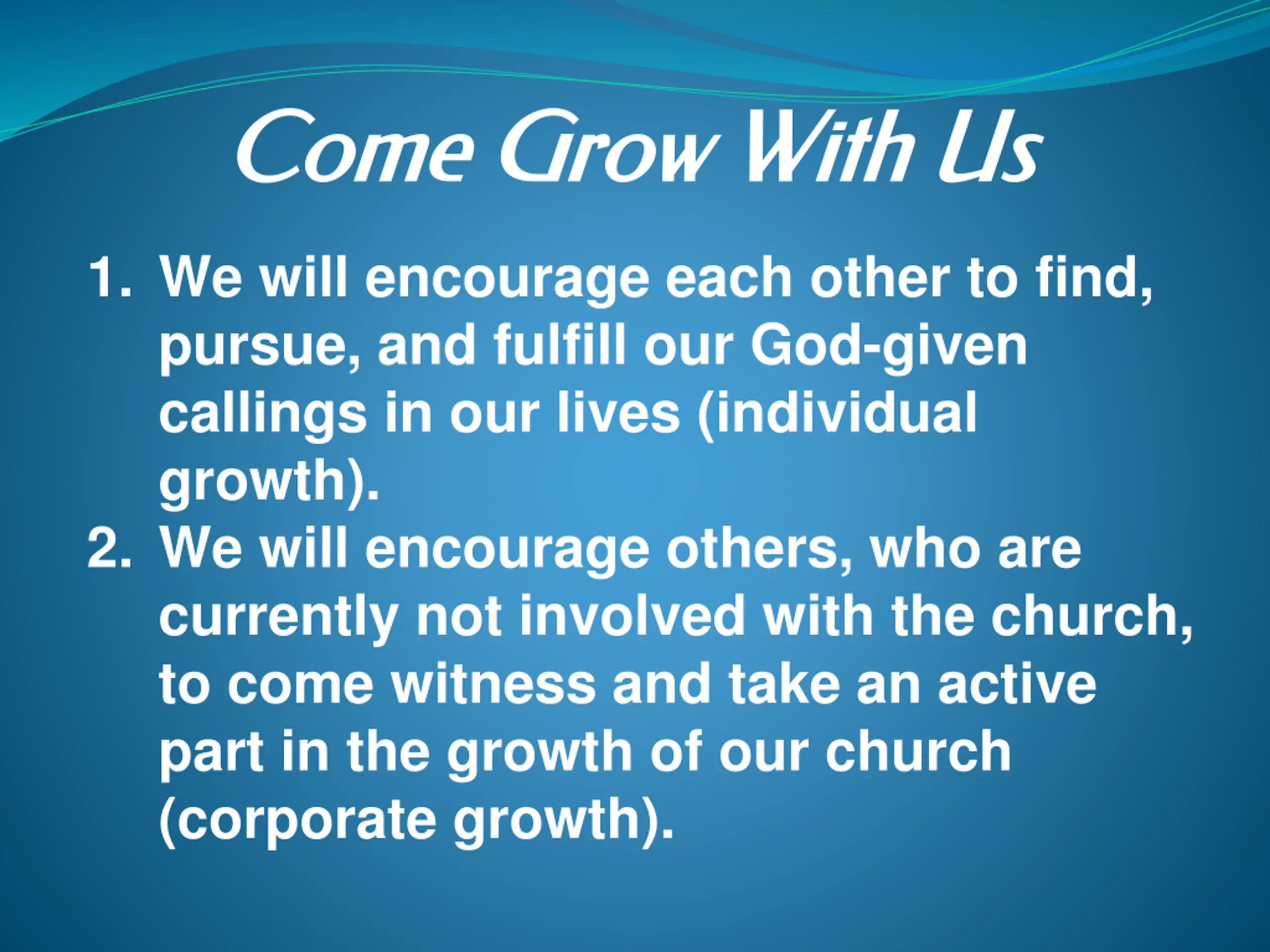 Come Grow With Us

1. We will encourage each other to find, pursue, and fulfill our God-given callings in our lives (individual growth).
2. We will encourage others, who are currently not involved with the church, to come witness and take an active part in the growth of our church (corporate growth).